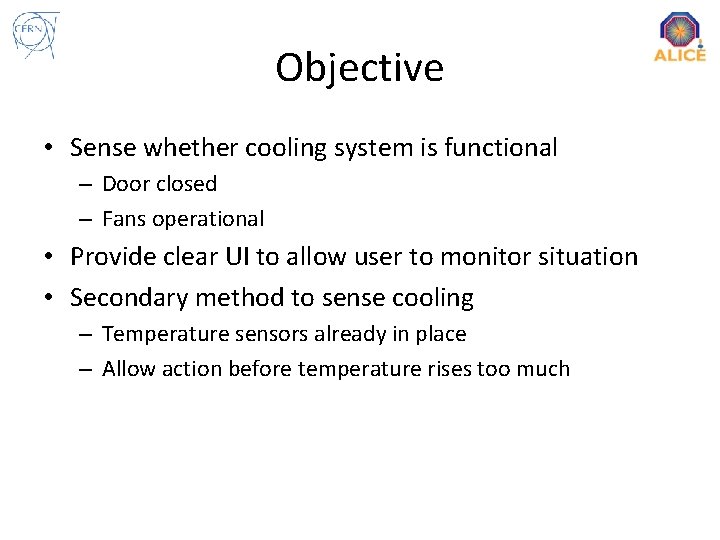 CERN

ALICE

Objective

• Sense whether cooling system is functional
  – Door closed
  – Fans operational
• Provide clear UI to allow user to monitor situation
• Secondary method to sense cooling
  – Temperature sensors already in place
  – Allow action before temperature rises too much